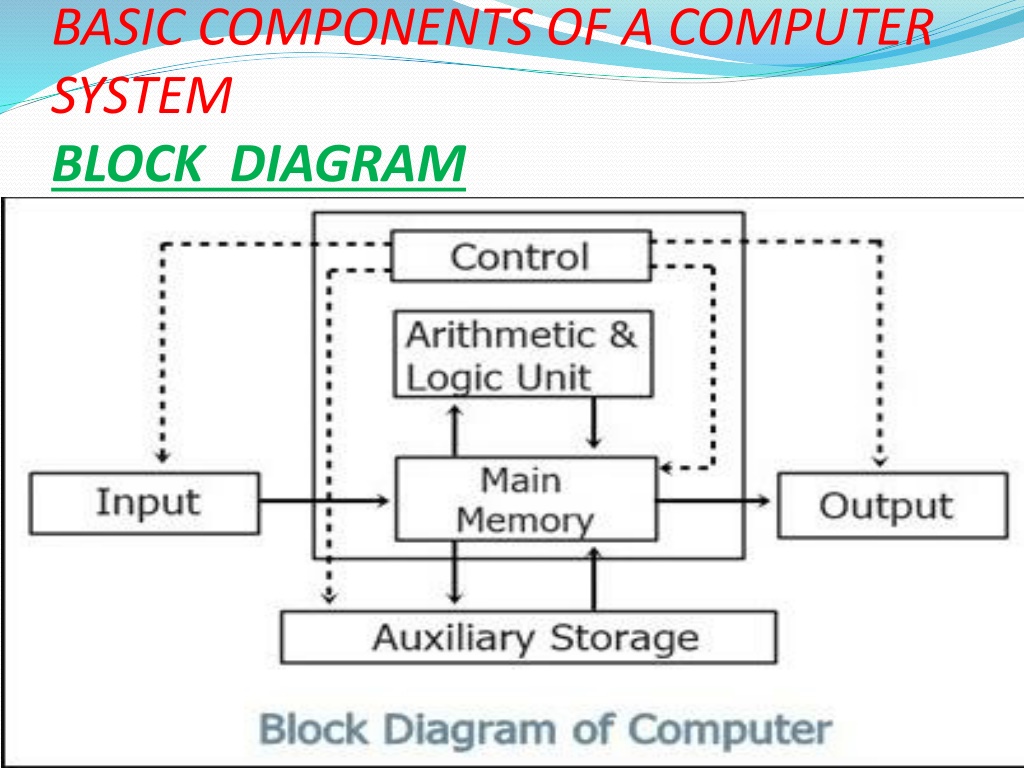 BASIC COMPONENTS OF A COMPUTER SYSTEM
BLOCK DIAGRAM

Control

Arithmetic & Logic Unit

Input

Main Memory

Output

Auxiliary Storage

Block Diagram of Computer